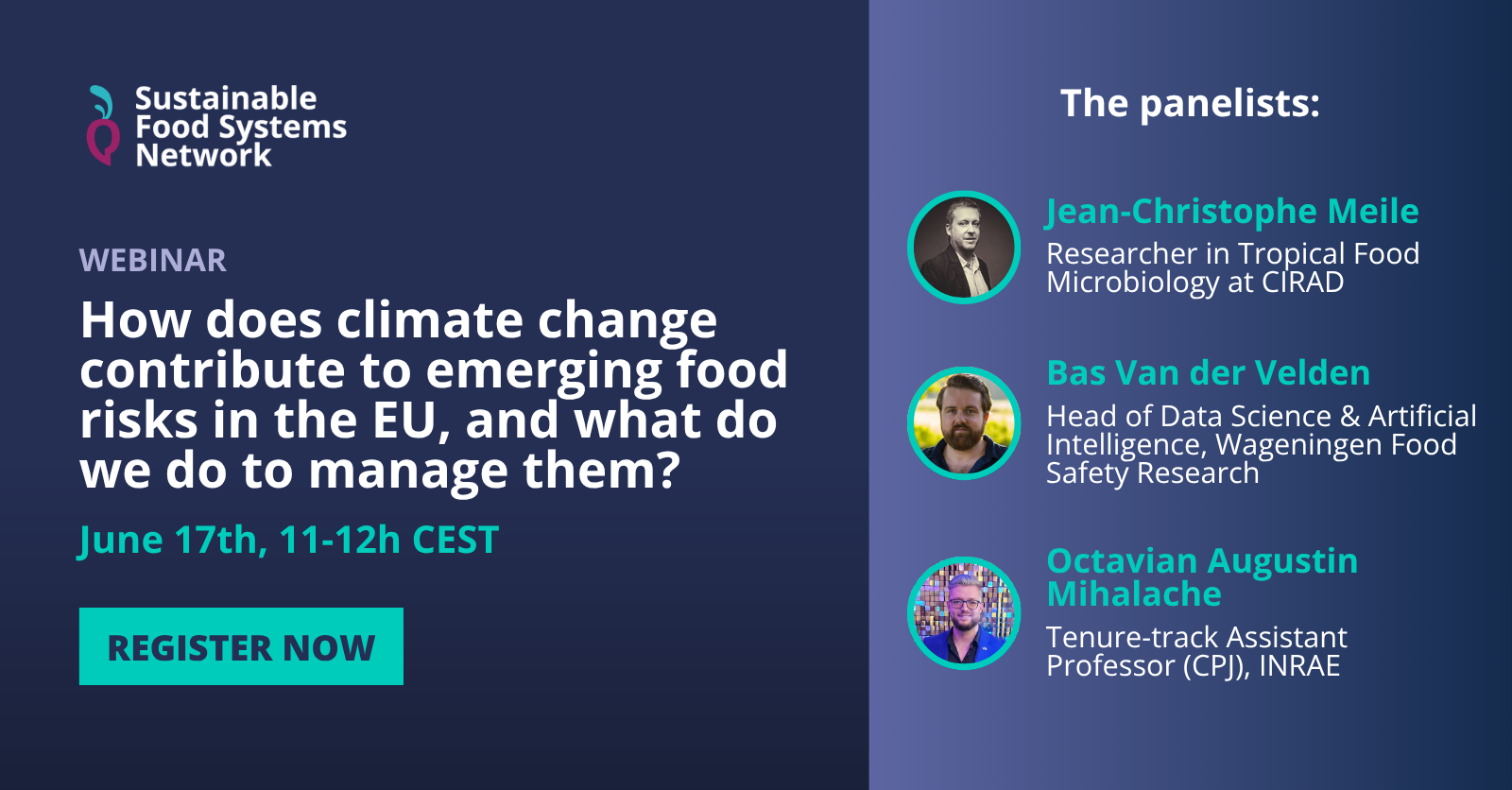 Sustainable Food Systems Network

WEBINAR

How does climate change contribute to emerging food risks in the EU, and what do we do to manage them?

June 17th, 11-12h CEST

REGISTER NOW

The panelists:

Jean-Christophe Meile
Researcher in Tropical Food Microbiology at CIRAD

Bas Van der Velden
Head of Data Science & Artificial Intelligence, Wageningen Food Safety Research

Octavian Augustin Mihalache
Tenure-track Assistant Professor (CPJ), INRAE